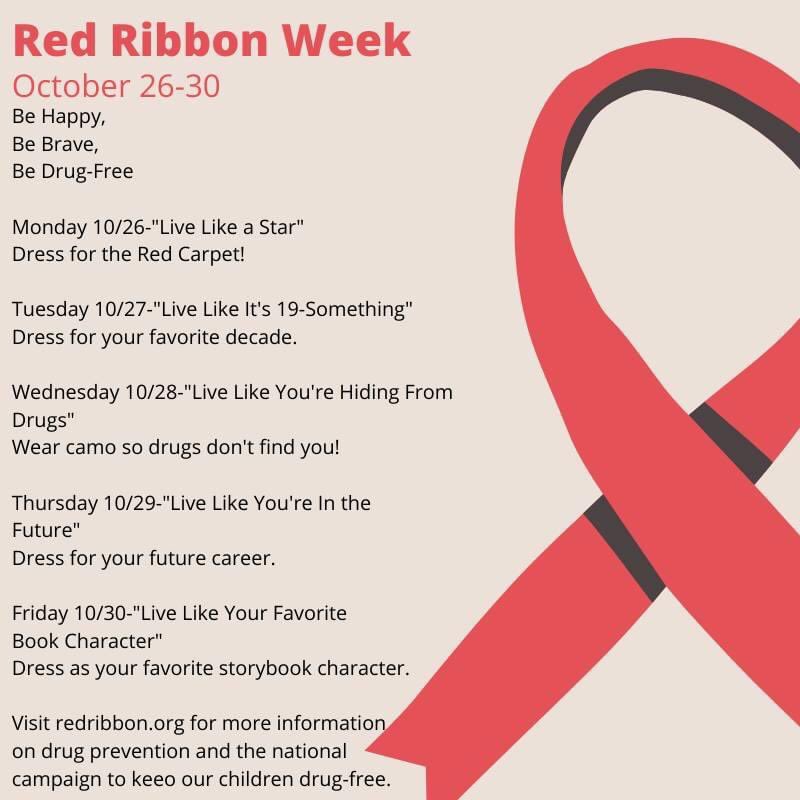 Red Ribbon Week
October 26-30
Be Happy,
Be Brave,
Be Drug-Free

Monday 10/26-"Live Like a Star"
Dress for the Red Carpet!

Tuesday 10/27-"Live Like It's 19-Something"
Dress for your favorite decade.

Wednesday 10/28-"Live Like You're Hiding From Drugs"
Wear camo so drugs don't find you!

Thursday 10/29-"Live Like You're In the Future"
Dress for your future career.

Friday 10/30-"Live Like Your Favorite Book Character"
Dress as your favorite storybook character.

Visit redribbon.org for more information on drug prevention and the national campaign to keeo our children drug-free.